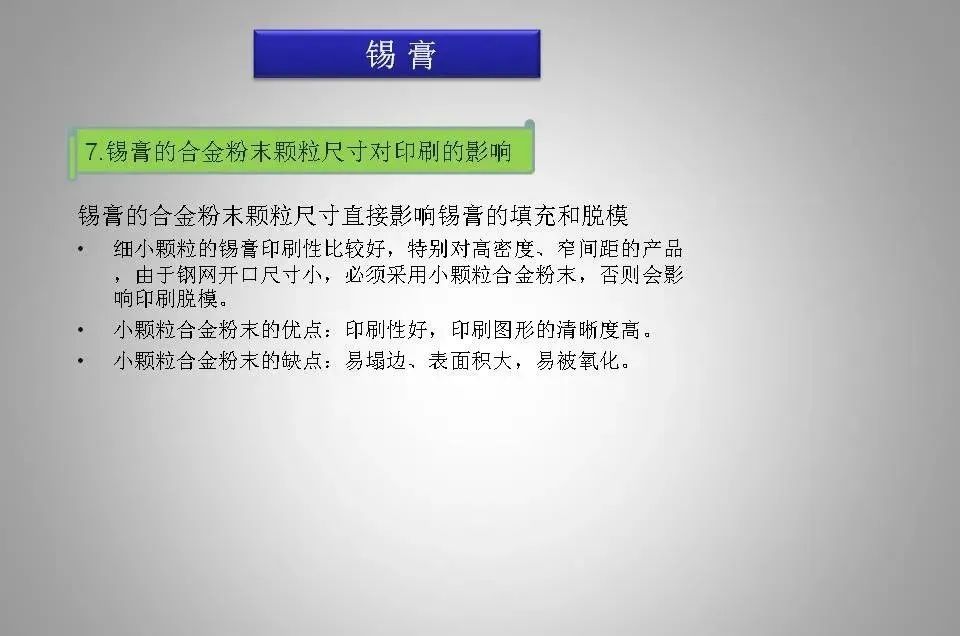 锡膏

7.锡膏的合金粉末颗粒尺寸对印刷的影响

锡膏的合金粉末颗粒尺寸直接影响锡膏的填充和脱模

• 细小颗粒的锡膏印刷性比较好，特别对高密度、窄间距的产品，由于钢网开口尺寸小，必须采用小颗粒合金粉末，否则会影响印刷脱模。
• 小颗粒合金粉末的优点：印刷性好，印刷图形的清晰度高。
• 小颗粒合金粉末的缺点：易塌边、表面积大，易被氧化。